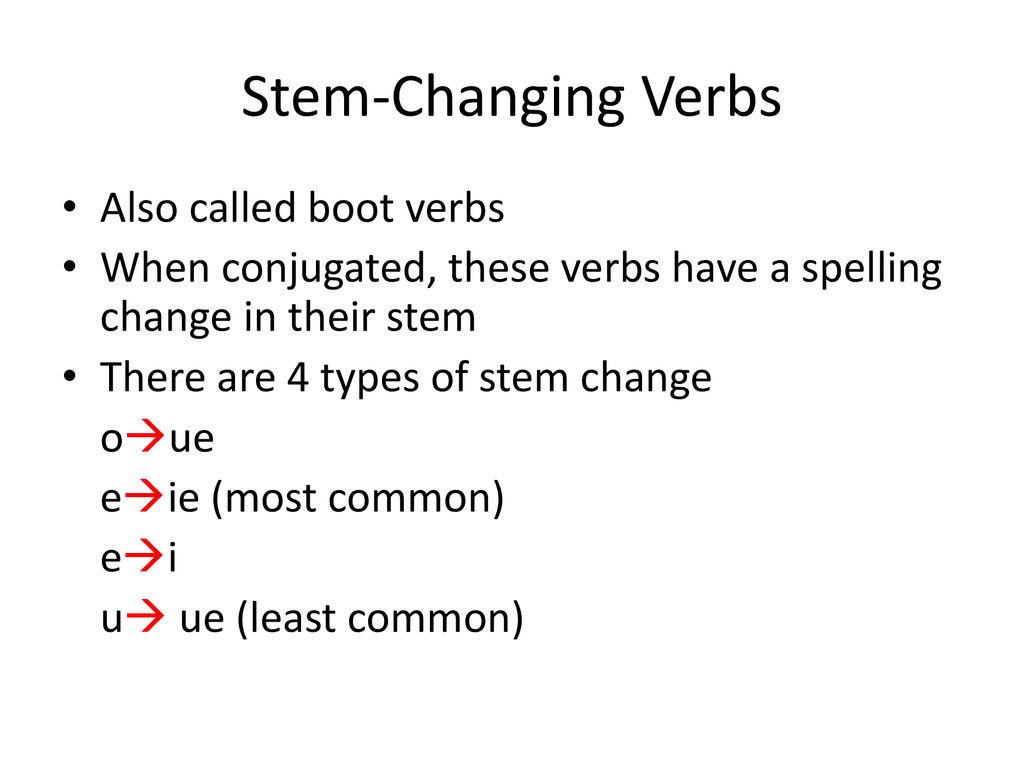 Stem-Changing Verbs

• Also called boot verbs
• When conjugated, these verbs have a spelling change in their stem
• There are 4 types of stem change

o→ue

e→ie (most common)

e→i

u→ ue (least common)